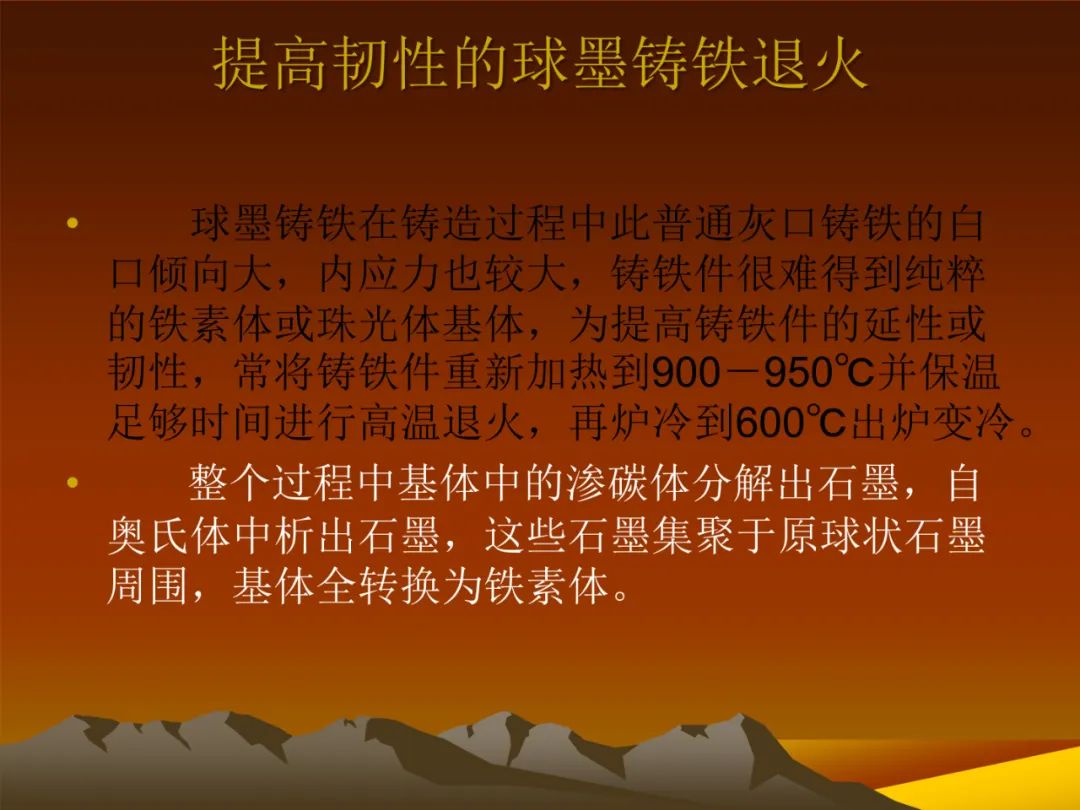 提高韧性的球墨铸铁退火

• 球墨铸铁在铸造过程中此普通灰口铸铁的白口倾向大，内应力也较大，铸铁件很难得到纯粹的铁素体或珠光体基体，为提高铸铁件的延性或韧性，常将铸铁件重新加热到900－950℃并保温足够时间进行高温退火，再炉冷到600℃出炉变冷。

• 整个过程中基体中的渗碳体分解出石墨，自奥氏体中析出石墨，这些石墨集聚于原球状石墨周围，基体全转换为铁素体。